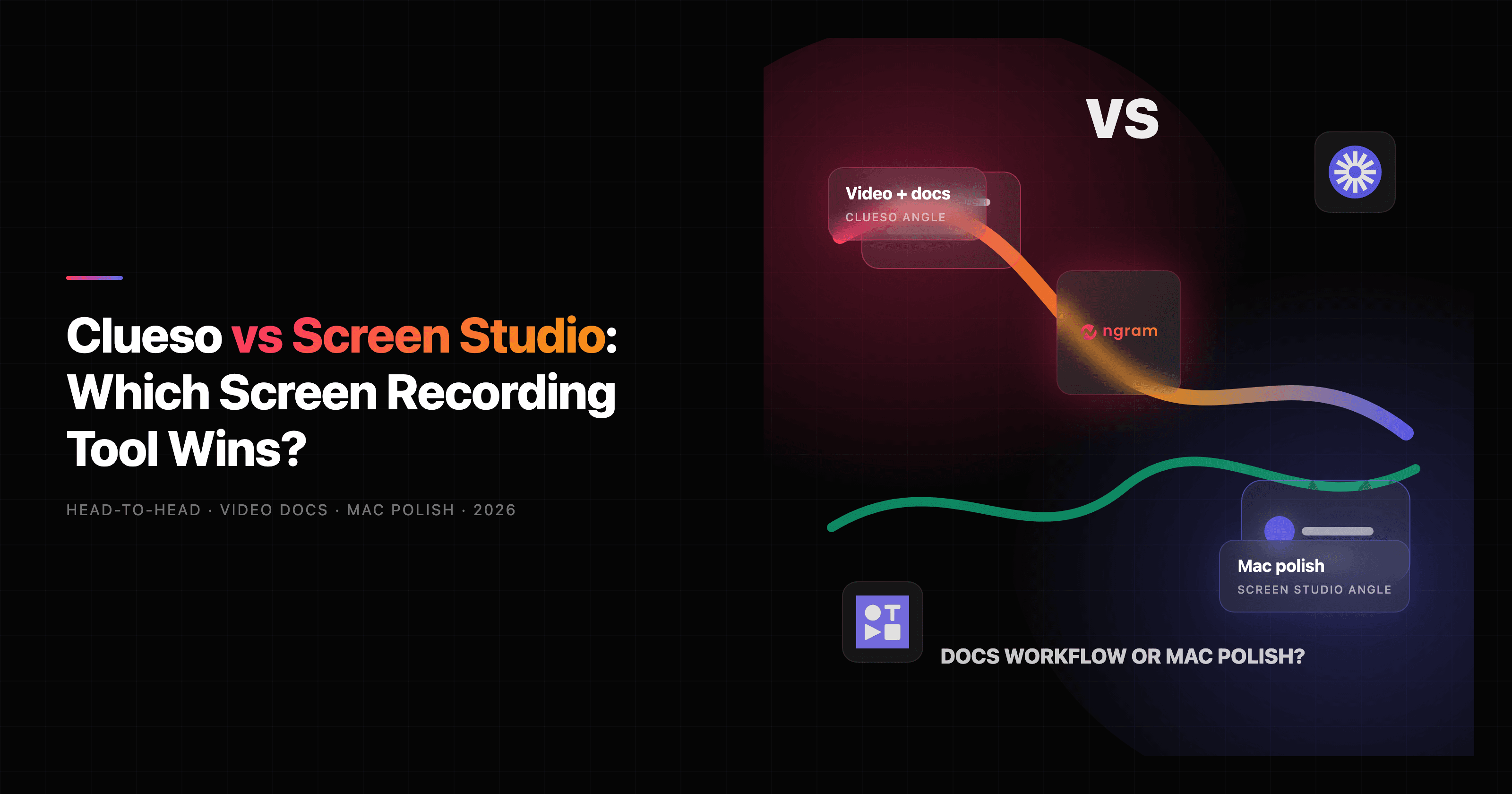 Clueso vs Screen Studio: Which Screen Recording Tool Wins?

HEAD-TO-HEAD · VIDEO DOCS · MAC POLISH · 2026

VS

Video + docs
CLUESO ANGLE

ngram

Mac polish
SCREEN STUDIO ANGLE

DOCS WORKFLOW OR MAC POLISH?